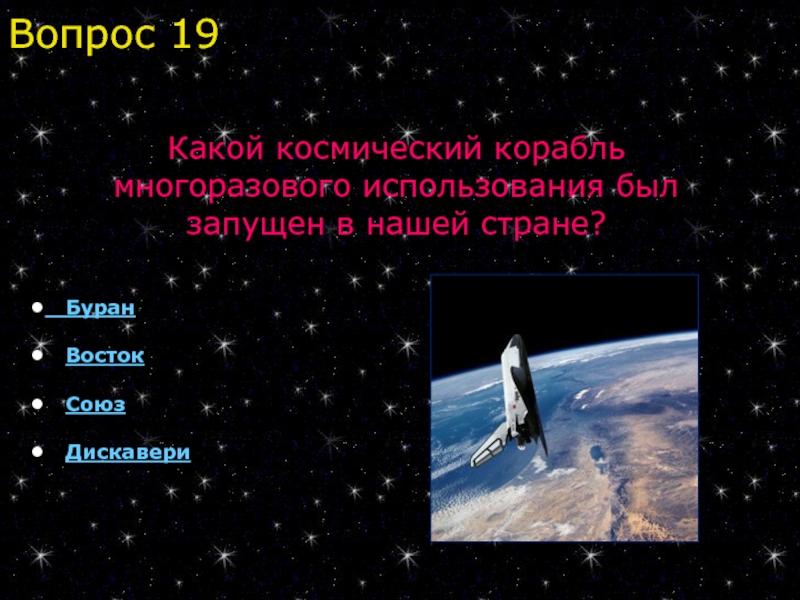 Вопрос 19

Какой космический корабль многоразового использования был запущен в нашей стране?

- Буран
- Восток
- Союз
- Дискавери